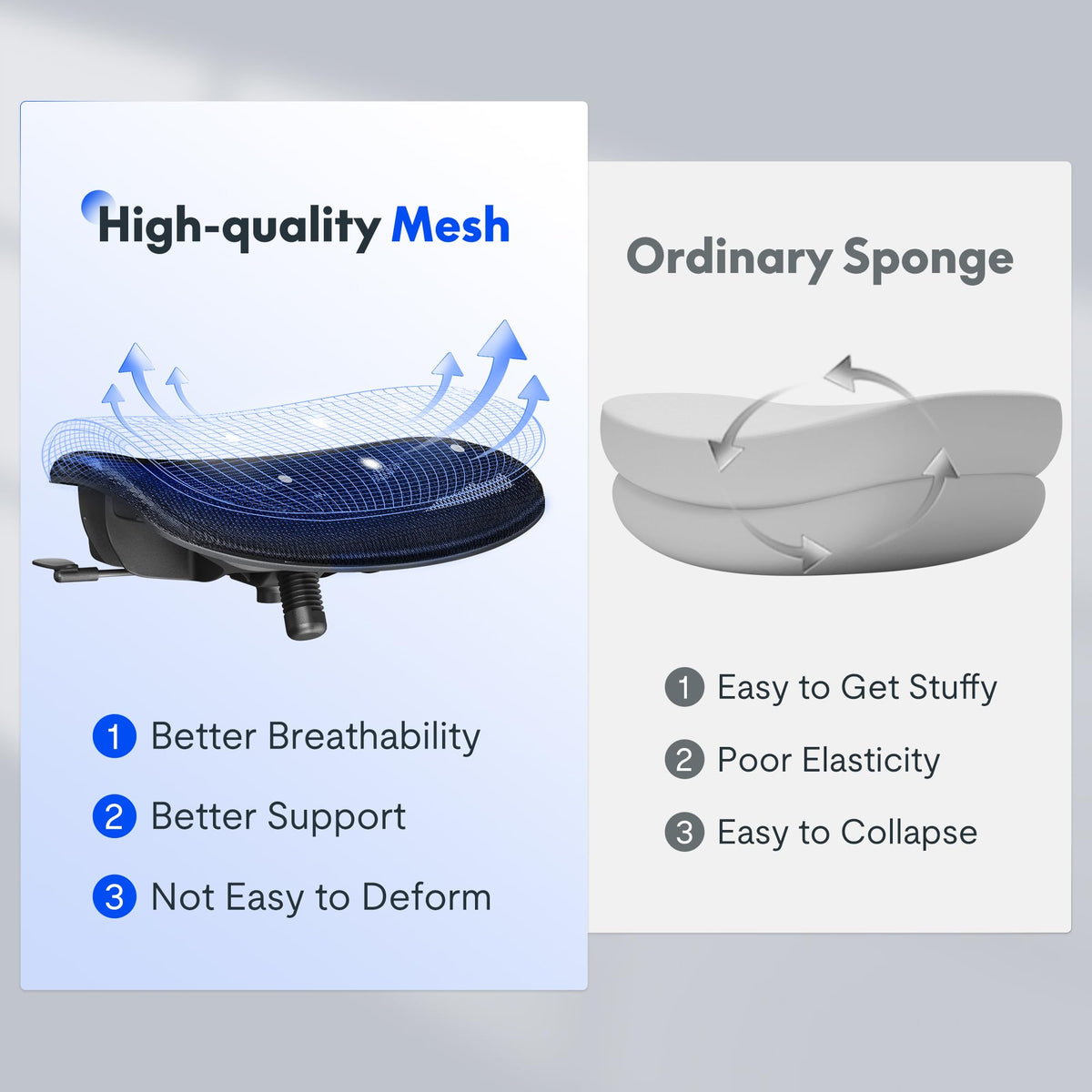 High-quality Mesh

1 Better Breathability

2 Better Support

3 Not Easy to Deform

Ordinary Sponge

1 Easy to Get Stuffy

2 Poor Elasticity

3 Easy to Collapse